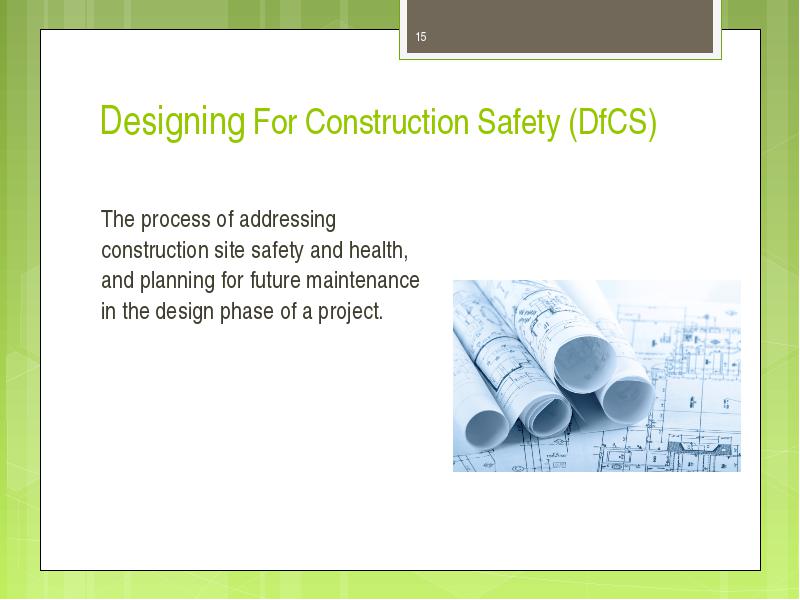 15

Designing For Construction Safety (DfCS)

The process of addressing construction site safety and health, and planning for future maintenance in the design phase of a project.